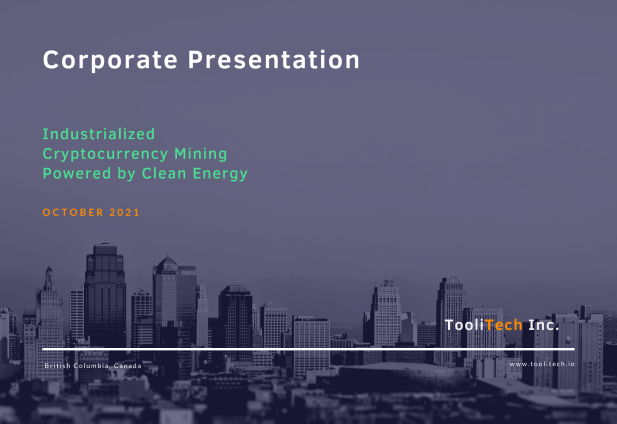 Corporate Presentation

Industrialized
Cryptocurrency Mining
Powered by Clean Energy

OCTOBER 2021

TooliTech Inc.

British Columbia, Canada

www.toolitech.io